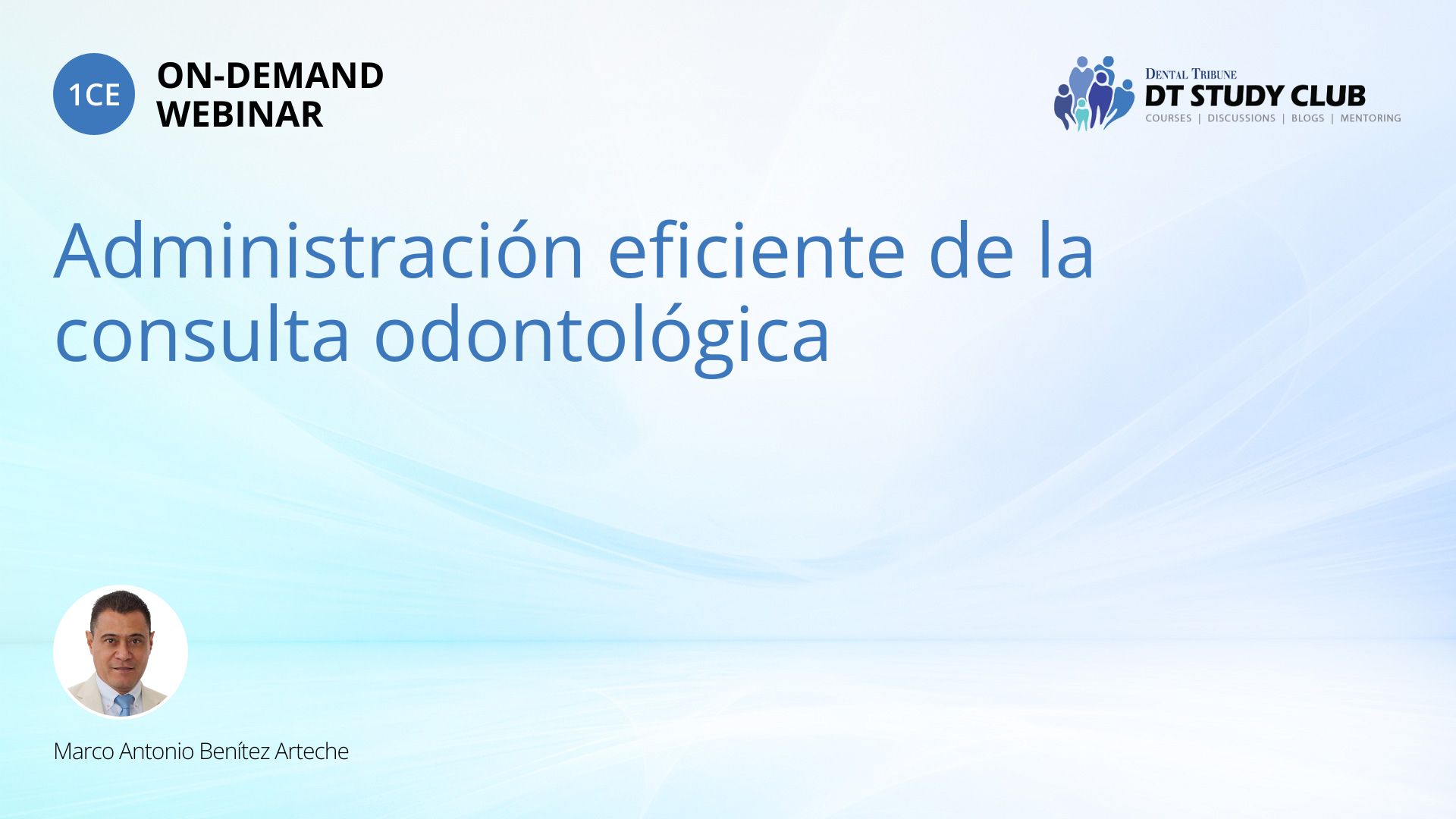 1CE
ON-DEMAND
WEBINAR

DENTAL TRIBUNE
DT STUDY CLUB
COURSES | DISCUSSIONS | BLOGS | MENTORING

Administración eficiente de la consulta odontológica

Marco Antonio Benítez Arteche